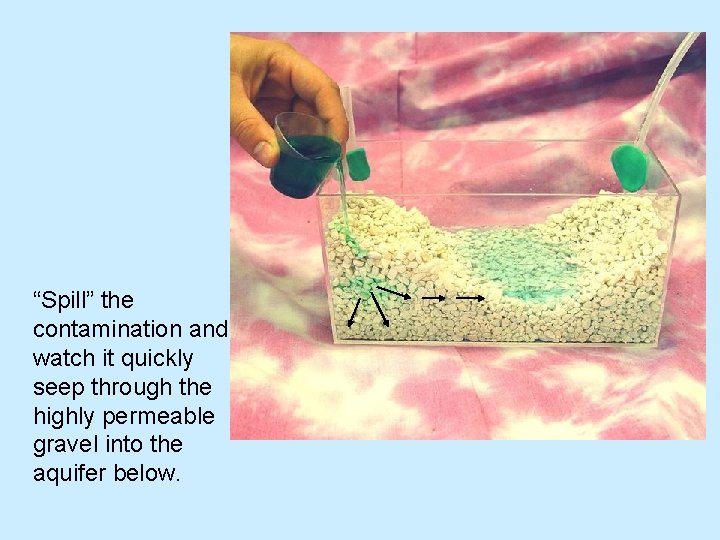 “Spill” the contamination and watch it quickly seep through the highly permeable gravel into the aquifer below.